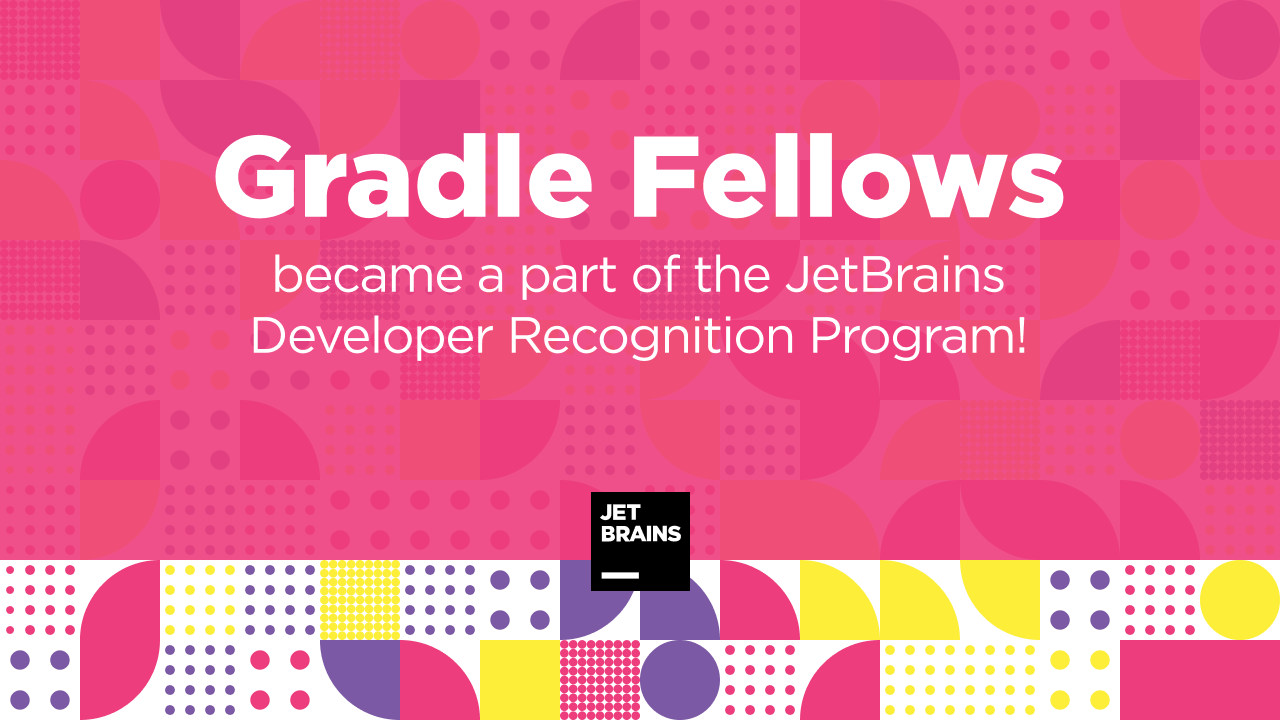 Gradle Fellows

became a part of the JetBrains Developer Recognition Program!

JET BRAINS